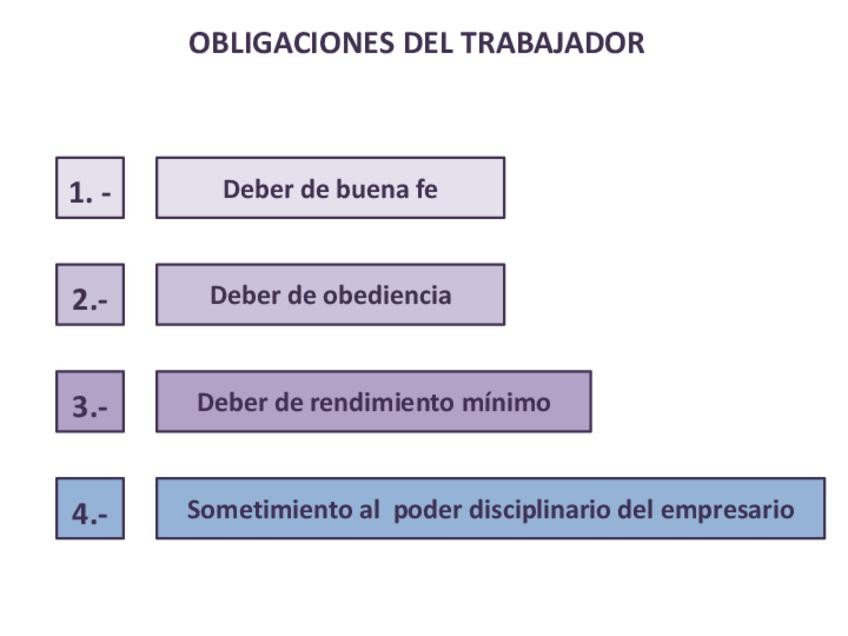 OBLIGACIONES DEL TRABAJADOR

1. - Deber de buena fe

2.- Deber de obediencia

3.- Deber de rendimiento mínimo

4.- Sometimiento al poder disciplinario del empresario